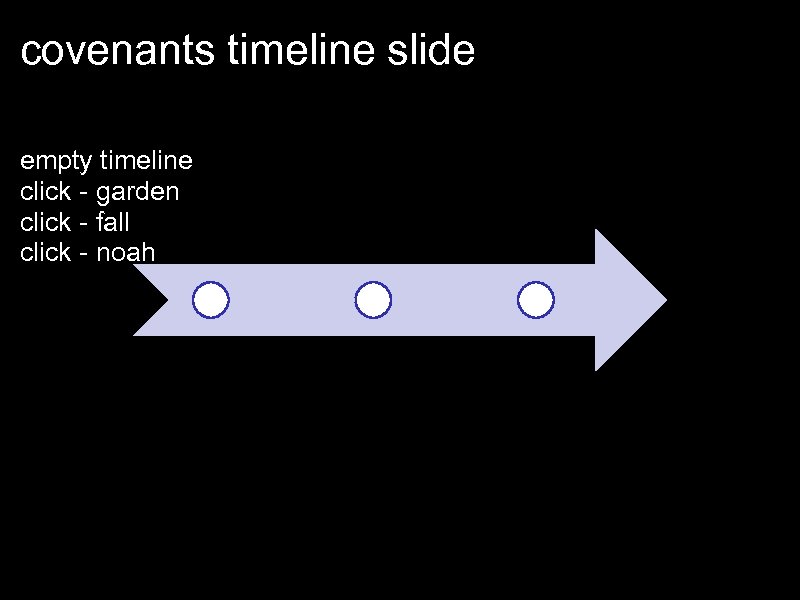 covenants timeline slide

empty timeline
click - garden
click - fall
click - noah